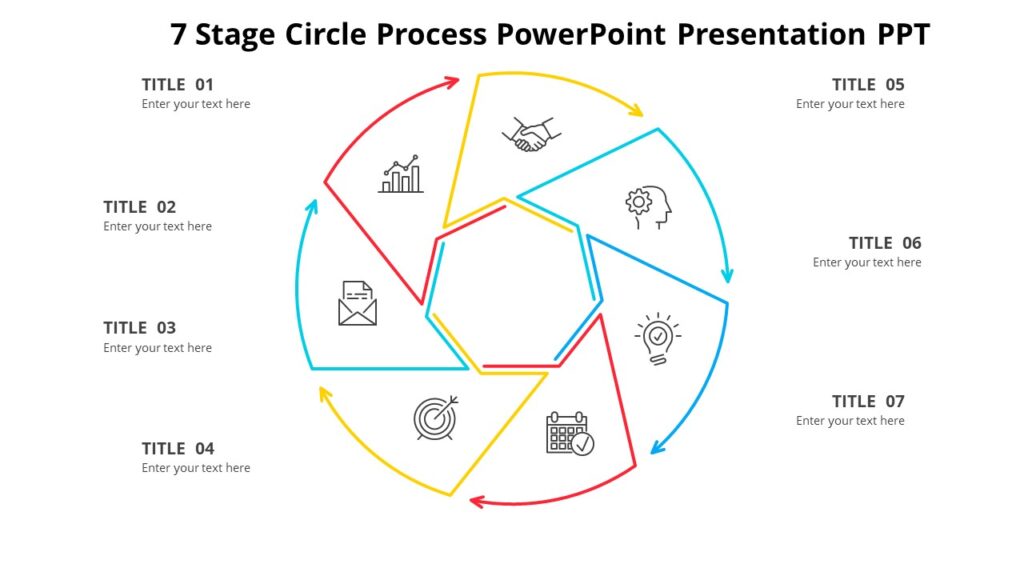 7 Stage Circle Process PowerPoint Presentation PPT

TITLE 01
Enter your text here

TITLE 02
Enter your text here

TITLE 03
Enter your text here

TITLE 04
Enter your text here

TITLE 05
Enter your text here

TITLE 06
Enter your text here

TITLE 07
Enter your text here